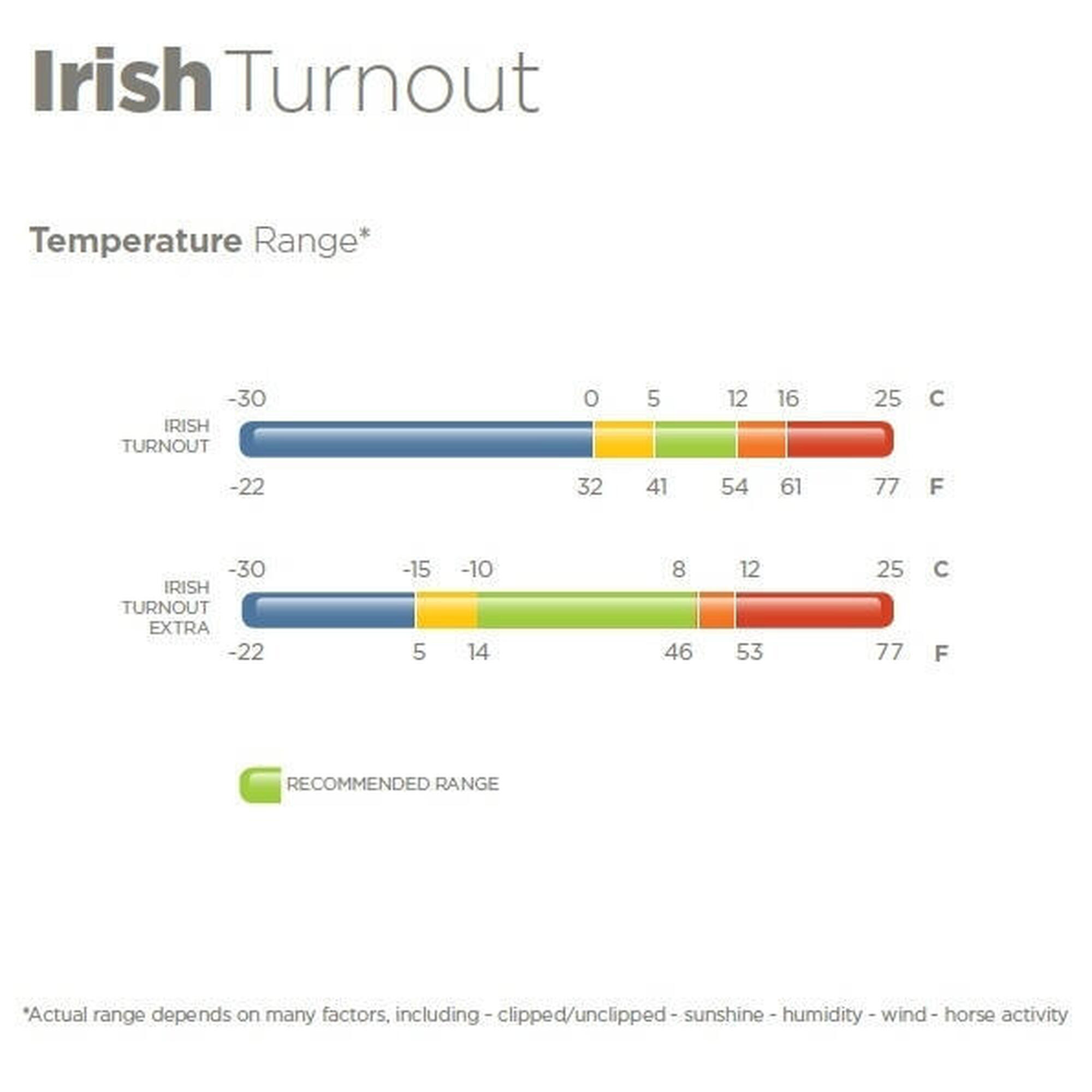 Irish Turnout

Temperature Range*

-30 0 5 12 16 25 C

IRISH TURNOUT

-22 32 41 54 61 77 F

-30 -15 -10 8 12 25 C

IRISH TURNOUT EXTRA

-22 5 14 46 53 77 F

RECOMMENDED RANGE

*Actual range depends on many factors, including - clipped/unclipped - sunshine - humidity - wind - horse activity